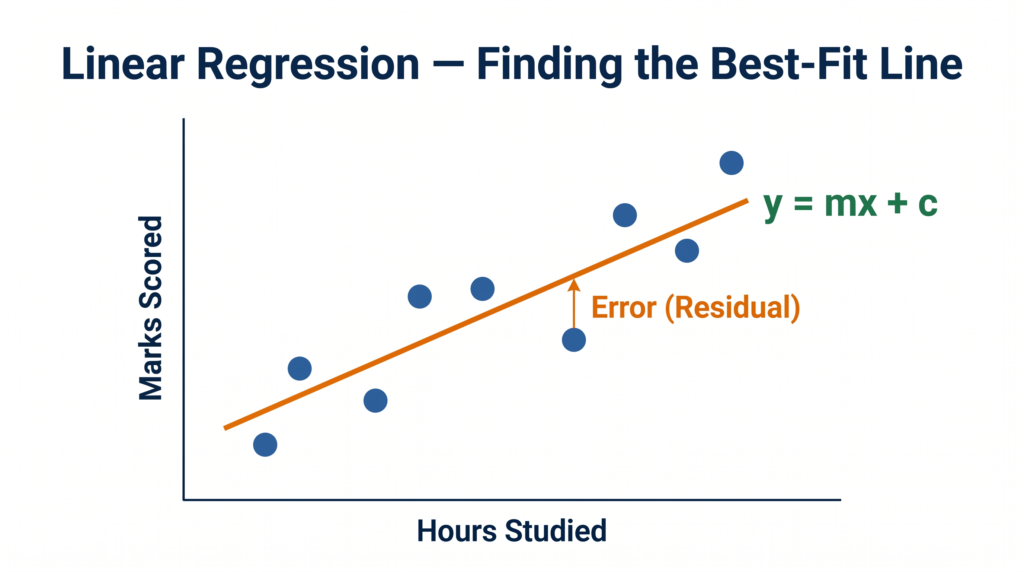 Linear Regression — Finding the Best-Fit Line

Marks Scored

$y = mx + c$

Error (Residual)

Hours Studied